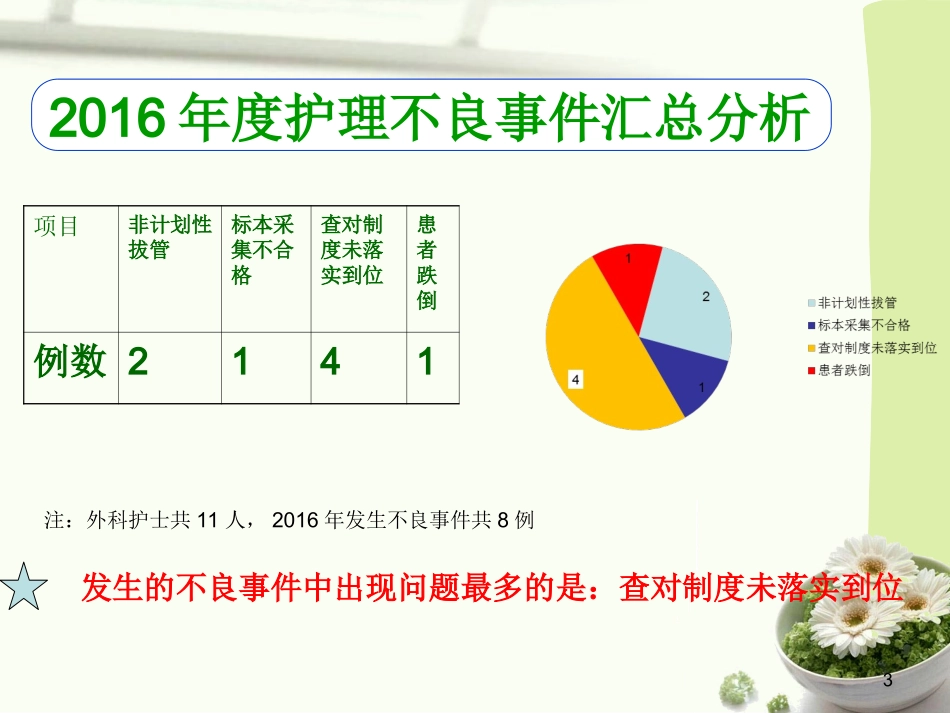 2016 年度护理不良事件汇总分析

| 项目 | 非计划性拔管 | 标本采集不合格 | 查对制度未落实到位 | 患者跌倒 |
|---|---|---|---|---|
| 例数 | 2 | 1 | 4 | 1 |

1
2
1
4

非计划性拔管
标本采集不合格
查对制度未落实到位
患者跌倒

注：外科护士共 11 人， 2016 年发生不良事件共 8 例

发生的不良事件中出现问题最多的是：查对制度未落实到位

3